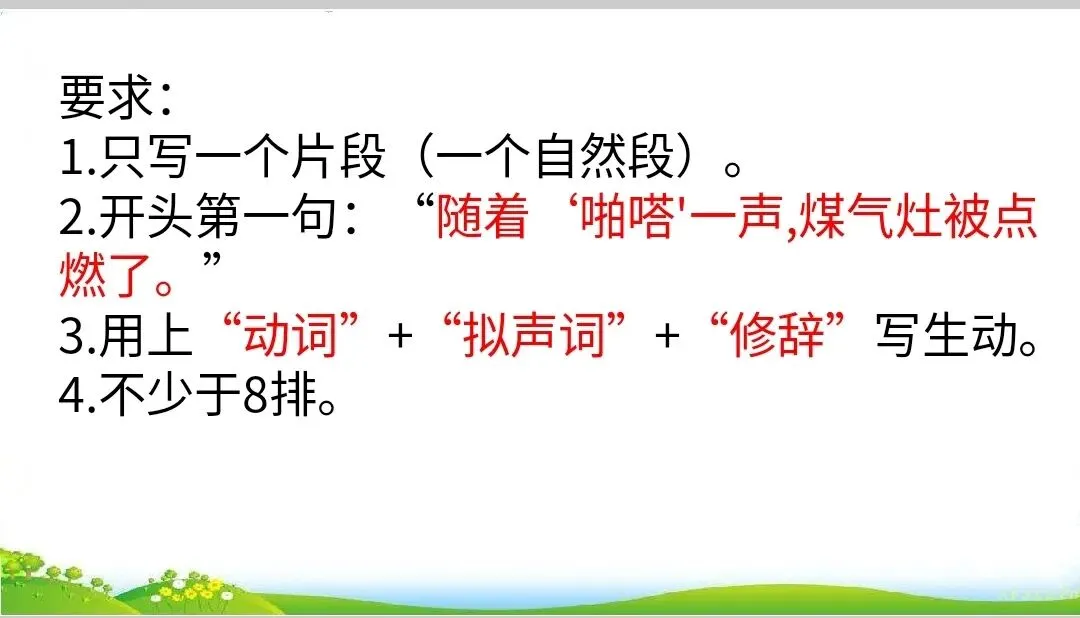 要求：
1.只写一个片段（一个自然段）。
2.开头第一句：“随着‘啪嗒'一声,煤气灶被点燃了。”
3.用上“动词”+“拟声词”+“修辞”写生动。
4.不少于8排。